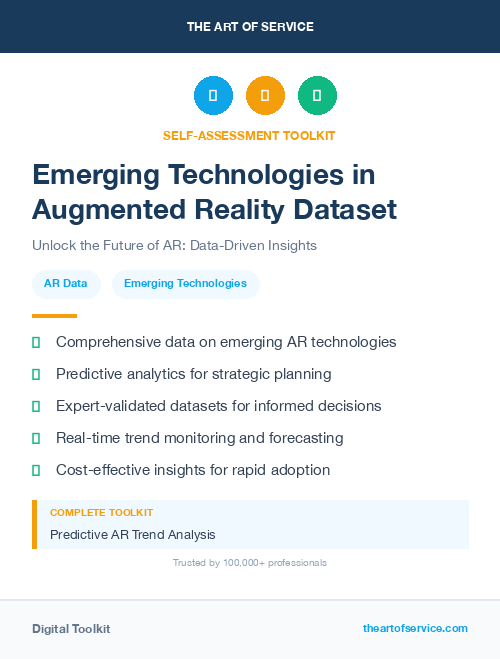 THE ART OF SERVICE

SELF-ASSESSMENT TOOLKIT

Emerging Technologies in Augmented Reality Dataset

Unlock the Future of AR: Data-Driven Insights

AR Data

Emerging Technologies

Comprehensive data on emerging AR technologies

Predictive analytics for strategic planning

Expert-validated datasets for informed decisions

Real-time trend monitoring and forecasting

Cost-effective insights for rapid adoption

COMPLETE TOOLKIT

Predictive AR Trend Analysis

Trusted by 100,000+ professionals

Digital Toolkit

theartofservice.com